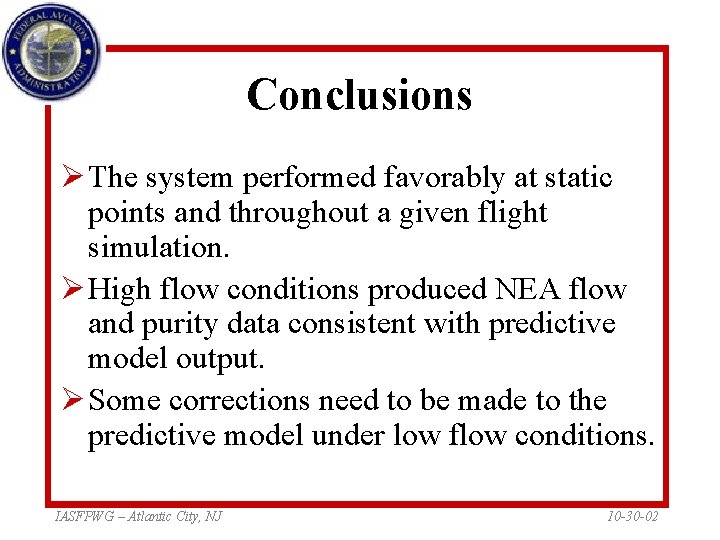 FEDERAL AVIATION ADMINISTRATION

Conclusions

➢ The system performed favorably at static points and throughout a given flight simulation.

➢ High flow conditions produced NEA flow and purity data consistent with predictive model output.

➢ Some corrections need to be made to the predictive model under low flow conditions.

IASFPWG – Atlantic City, NJ

10-30-02